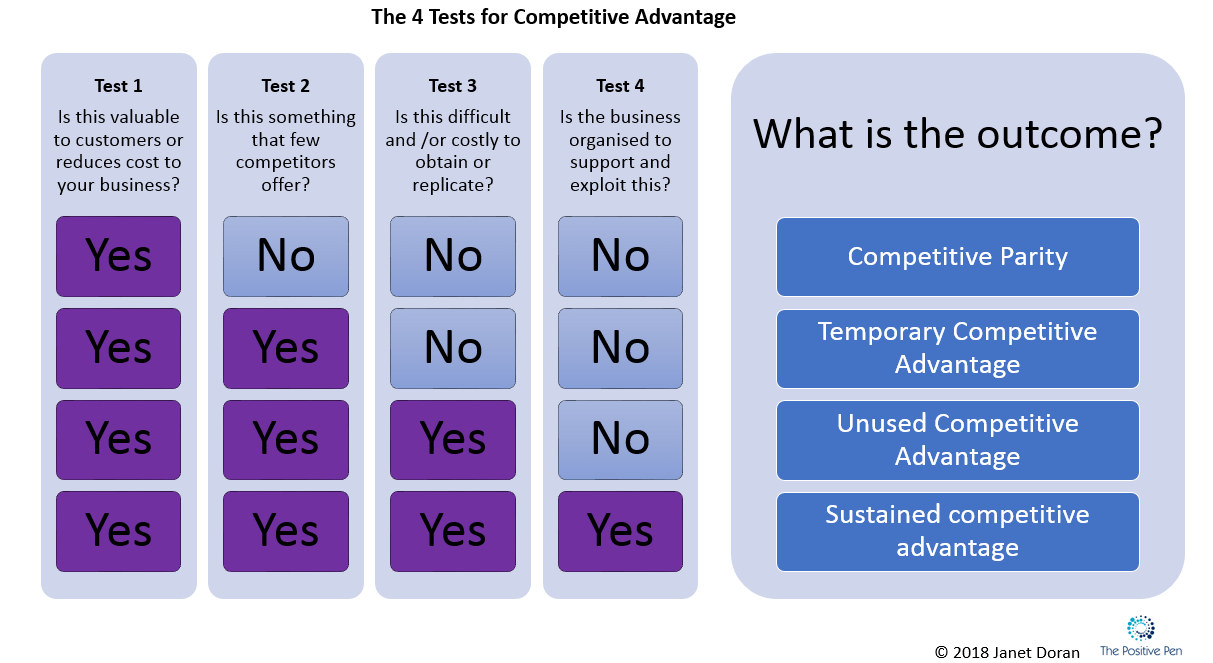 The 4 Tests for Competitive Advantage

Test 1
Is this valuable to customers or reduces cost to your business?

Yes
Yes
Yes
Yes

Test 2
Is this something that few competitors offer?

No
Yes
Yes
Yes

Test 3
Is this difficult and /or costly to obtain or replicate?

No
No
Yes
Yes

Test 4
Is the business organised to support and exploit this?

No
No
No
Yes

What is the outcome?

Competitive Parity

Temporary Competitive Advantage

Unused Competitive Advantage

Sustained competitive advantage

© 2018 Janet Doran

The Positive Pen